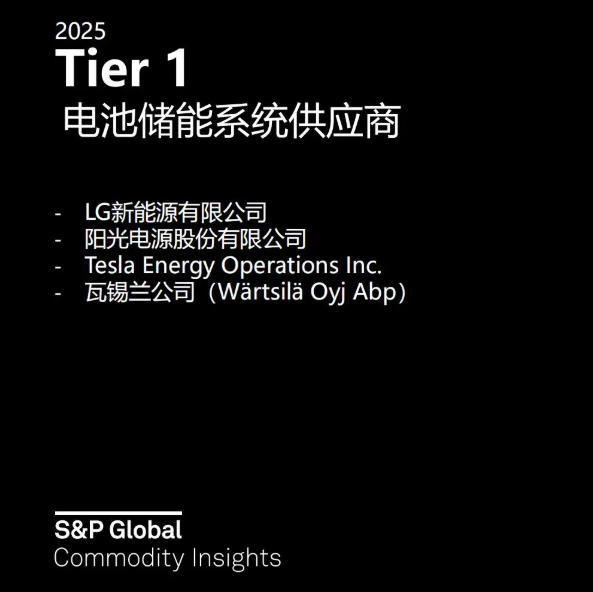 2025
Tier 1
电池储能系统供应商

- LG新能源有限公司
- 阳光电源股份有限公司
- Tesla Energy Operations Inc.
- 瓦锡兰公司（Wärtsilä Oyj Abp）

S&P Global
Commodity Insights